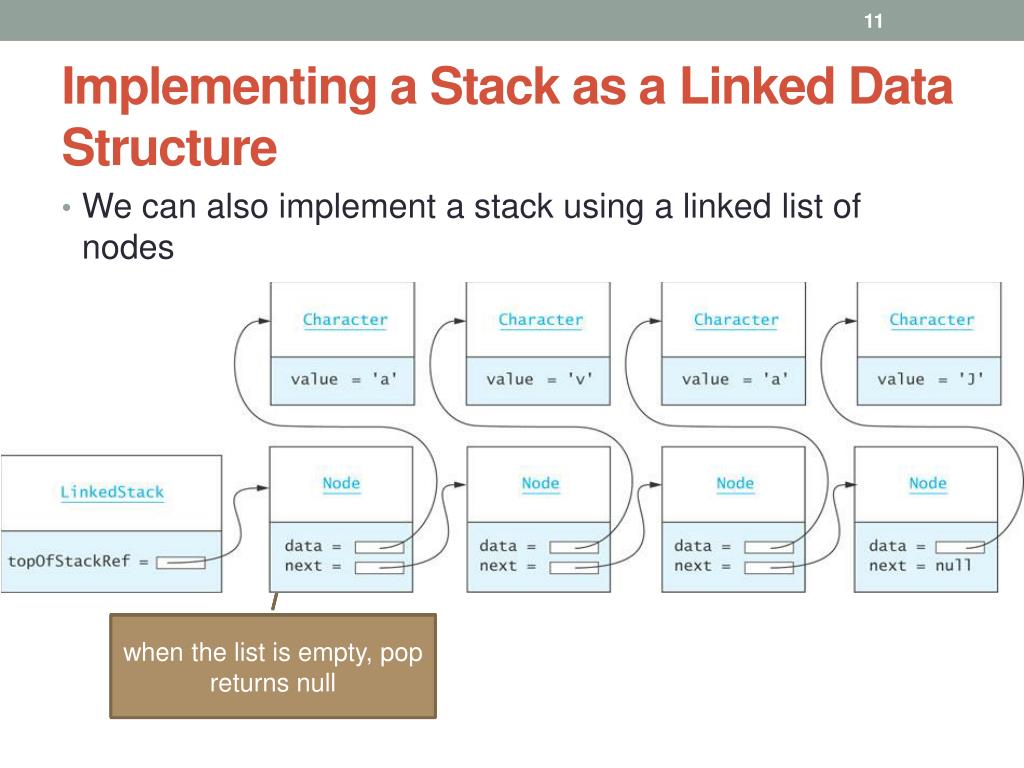 11

Implementing a Stack as a Linked Data Structure

• We can also implement a stack using a linked list of nodes

Character
value = 'a'

Character
value = 'v'

Character
value = 'a'

Character
value = 'J'

LinkedStack
topOfStackRef =

Node
data =
next =

Node
data =
next =

Node
data =
next =

Node
data =
next = null

when the list is empty, pop returns null